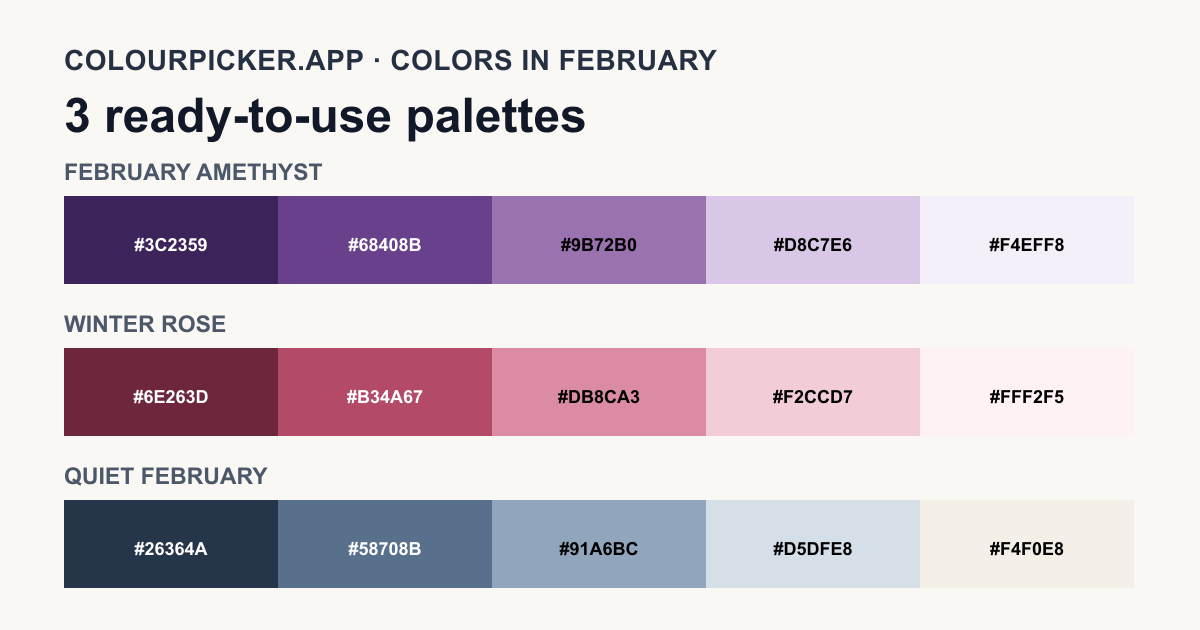 COLOURPICKER.APP · COLORS IN FEBRUARY

3 ready-to-use palettes

FEBRUARY AMETHYST

#3C2359 #68408B #9B72B0 #D8C7E6 #F4EFF8

WINTER ROSE

#6E263D #B34A67 #DB8CA3 #F2CCD7 #FFF2F5

QUIET FEBRUARY

#26364A #58708B #91A6BC #D5DFE8 #F4F0E8